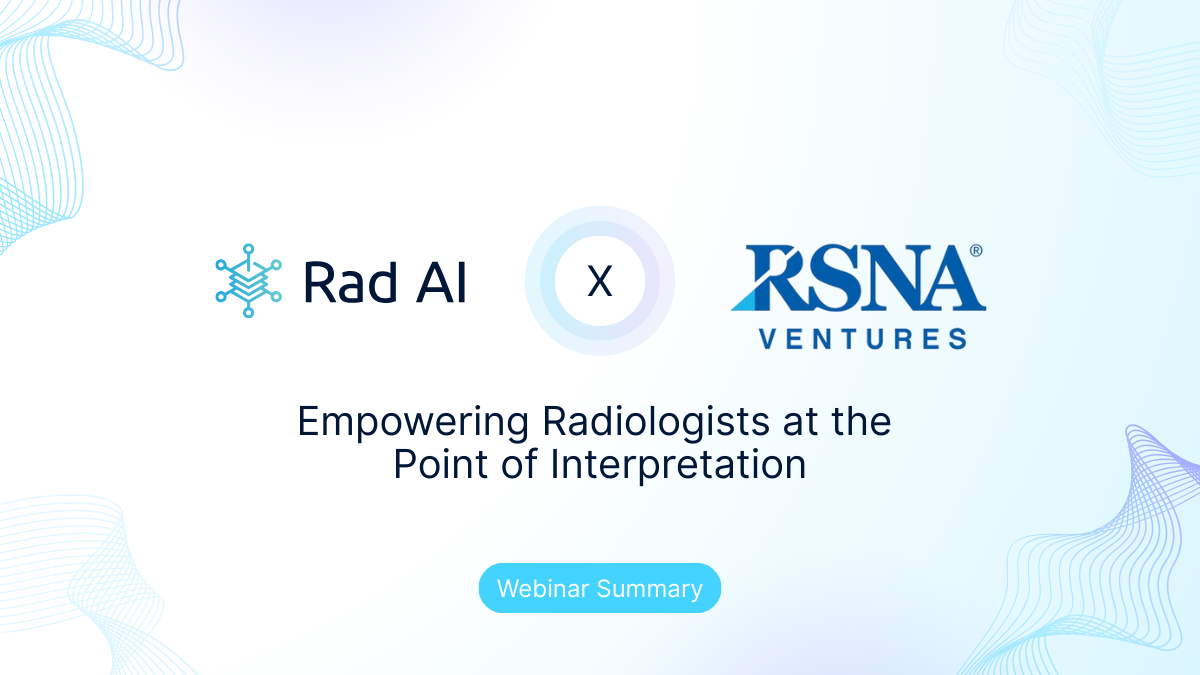 Rad AI

X

RSNA®
VENTURES

Empowering Radiologists at the Point of Interpretation

Webinar Summary